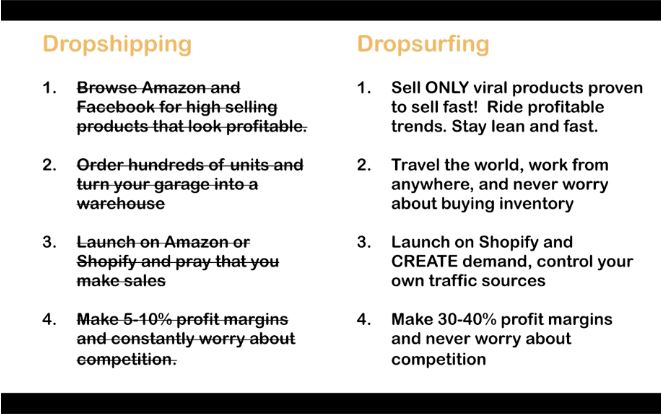 Dropshipping

1. Browse Amazon and Facebook for high selling products that look profitable.

2. Order hundreds of units and turn your garage into a warehouse

3. Launch on Amazon or Shopify and pray that you make sales

4. Make 5-10% profit margins and constantly worry about competition.

Dropsurfing

1. Sell ONLY viral products proven to sell fast! Ride profitable trends. Stay lean and fast.

2. Travel the world, work from anywhere, and never worry about buying inventory

3. Launch on Shopify and CREATE demand, control your own traffic sources

4. Make 30-40% profit margins and never worry about competition